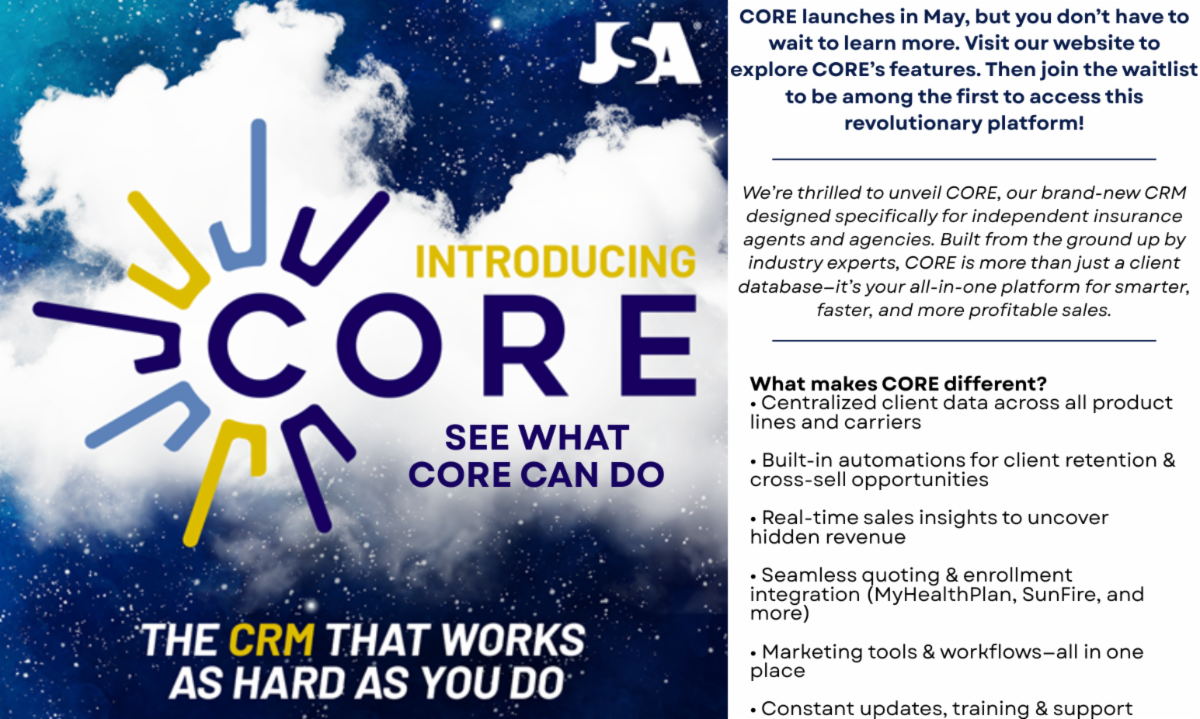 JSA

INTRODUCING

CORE

SEE WHAT CORE CAN DO

THE CRM THAT WORKS AS HARD AS YOU DO

CORE launches in May, but you don't have to wait to learn more. Visit our website to explore CORE's features. Then join the waitlist to be among the first to access this revolutionary platform!

We're thrilled to unveil CORE, our brand-new CRM designed specifically for independent insurance agents and agencies. Built from the ground up by industry experts, CORE is more than just a client database—it's your all-in-one platform for smarter, faster, and more profitable sales.

What makes CORE different?
• Centralized client data across all product lines and carriers

• Built-in automations for client retention & cross-sell opportunities

• Real-time sales insights to uncover hidden revenue

• Seamless quoting & enrollment integration (MyHealthPlan, SunFire, and more)

• Marketing tools & workflows—all in one place

• Constant updates, training & support